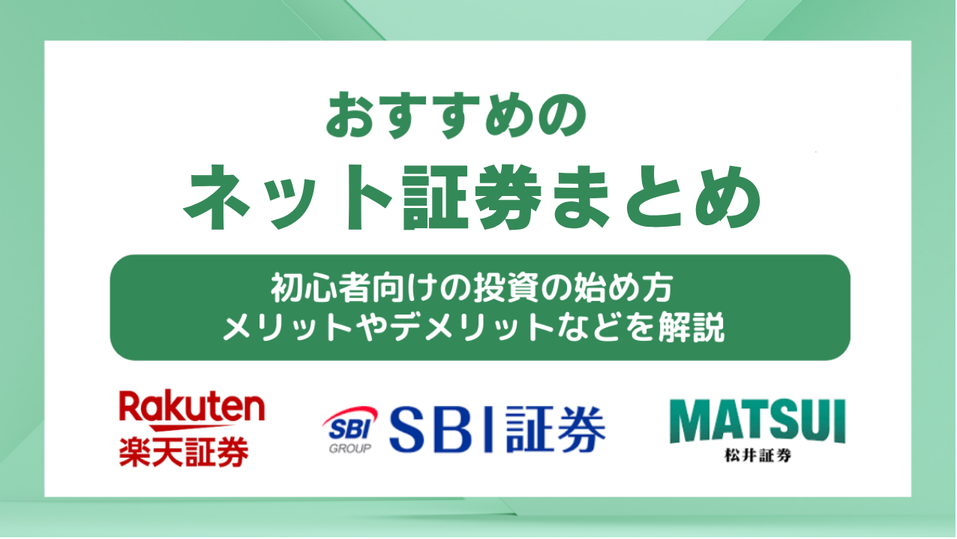 おすすめの
ネット証券まとめ

初心者向けの投資の始め方
メリットやデメリットなどを解説

Rakuten
楽天証券

SBI
GROUP
SBI証券

MATSUI
松井証券